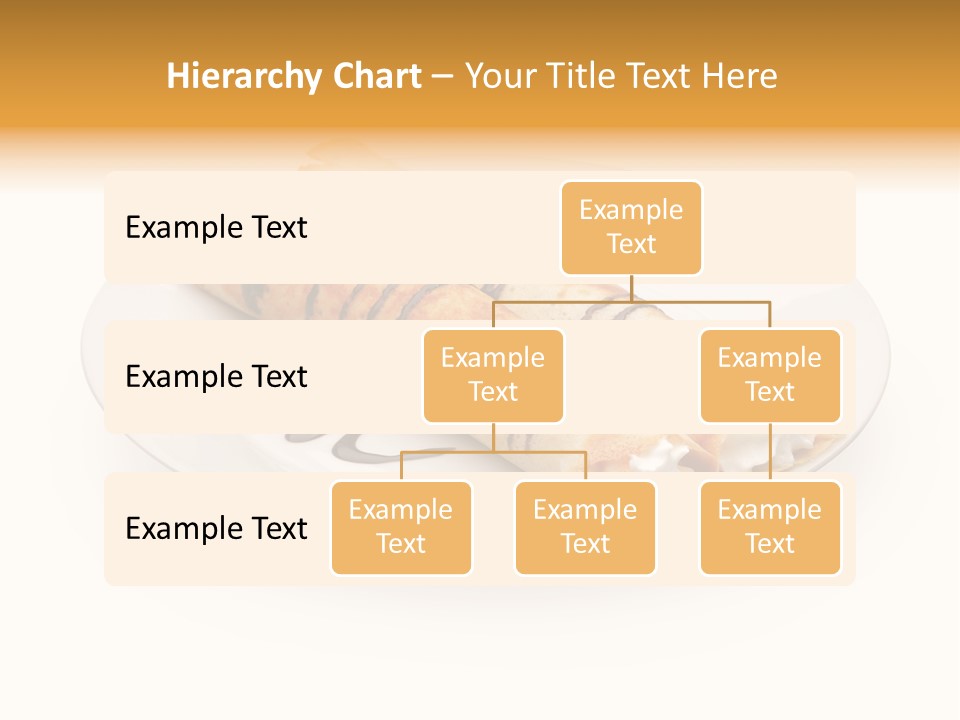 Hierarchy Chart – Your Title Text Here

Example Text

Example Text

Example Text

Example Text

Example Text

Example Text

Example Text

Example Text

Example Text